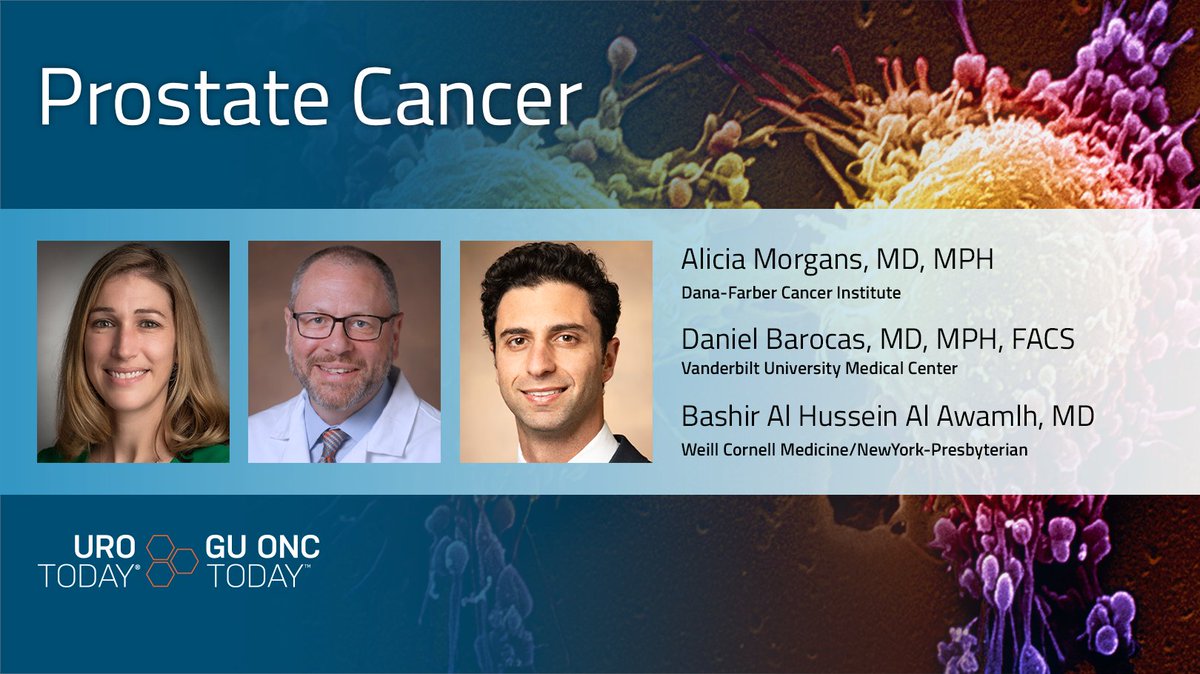 Prostate Cancer

Alicia Morgans, MD, MPH
Dana-Farber Cancer Institute

Daniel Barocas, MD, MPH, FACS
Vanderbilt University Medical Center

Bashir Al Hussein Al Awamlh, MD
Weill Cornell Medicine/NewYork-Presbyterian

URO TODAY® GU ONC TODAY™